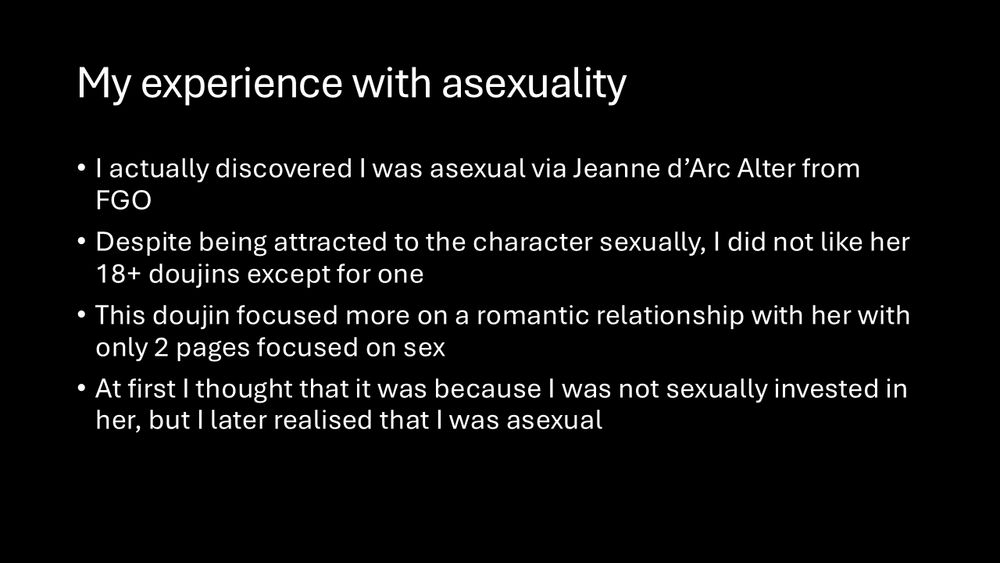 My experience with asexuality

• I actually discovered I was asexual via Jeanne d'Arc Alter from FGO

• Despite being attracted to the character sexually, I did not like her 18+ doujins except for one

• This doujin focused more on a romantic relationship with her with only 2 pages focused on sex

• At first I thought that it was because I was not sexually invested in her, but I later realised that I was asexual